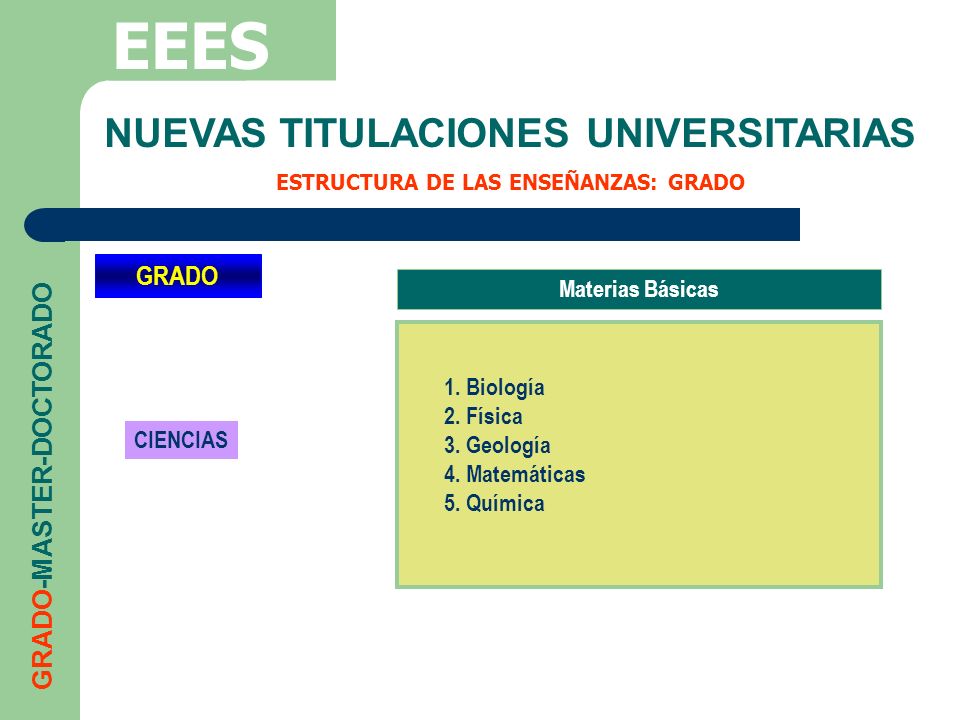 EEES

NUEVAS TITULACIONES UNIVERSITARIAS

ESTRUCTURA DE LAS ENSEÑANZAS: GRADO

GRADO-MASTER-DOCTORADO

GRADO

CIENCIAS

Materias Básicas

1. Biología
2. Física
3. Geología
4. Matemáticas
5. Química